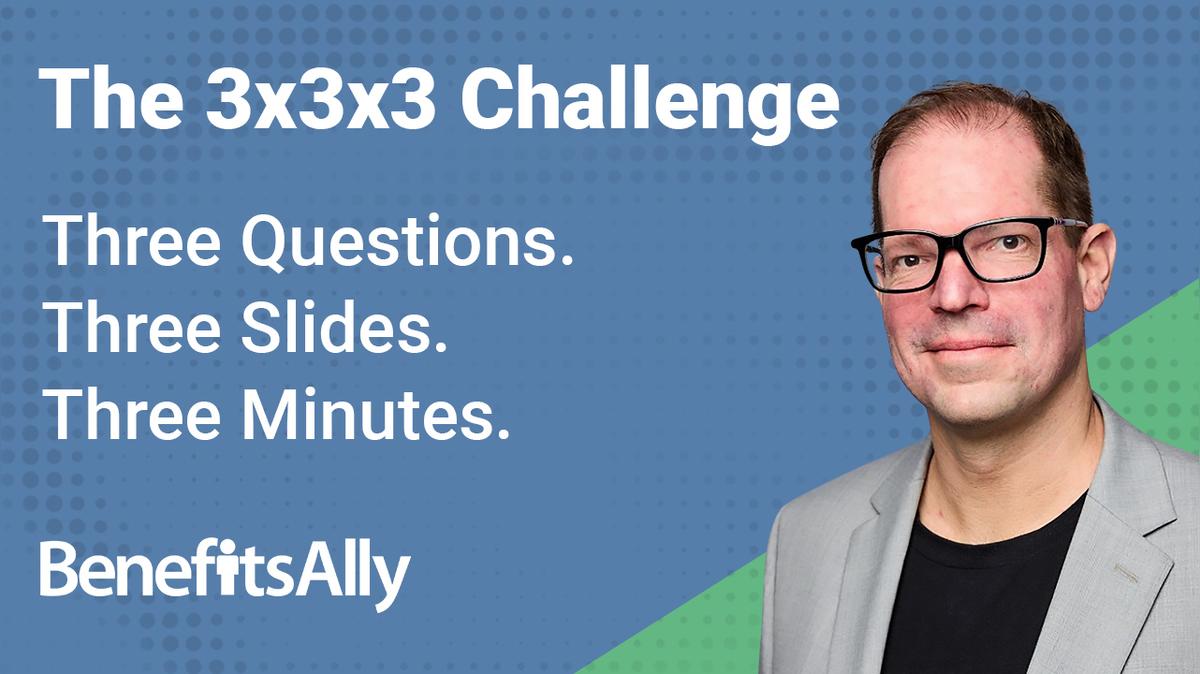 The 3x3x3 Challenge

Three Questions.
Three Slides.
Three Minutes.

BenefitsAlly